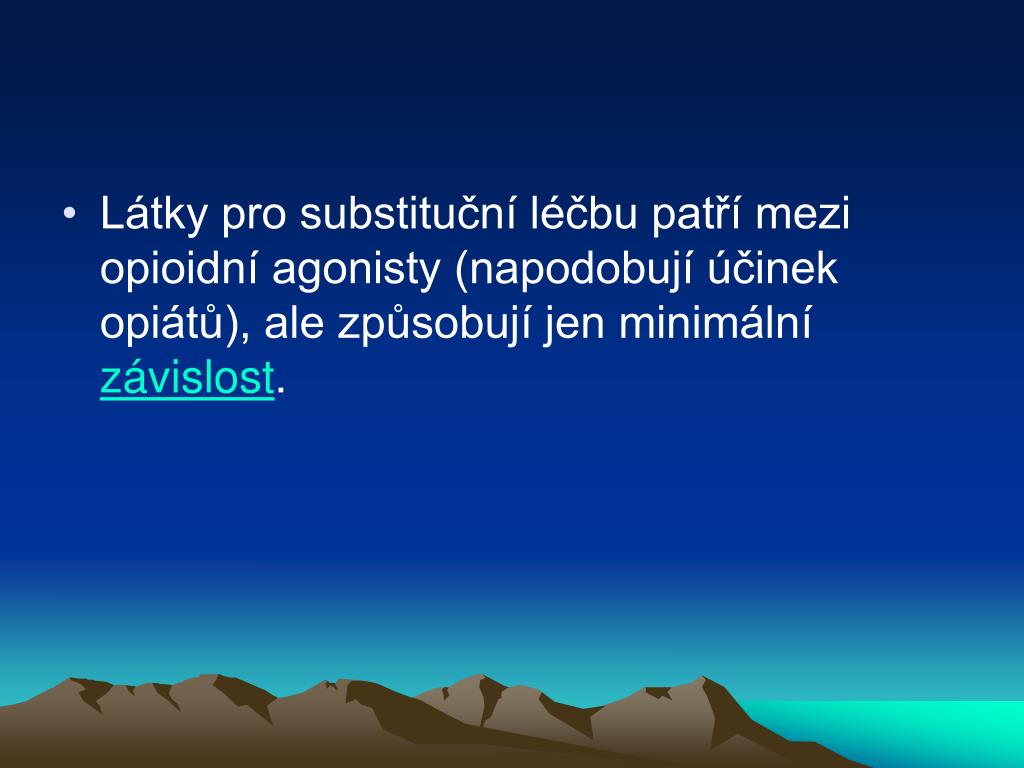 • Látky pro substituční léčbu patří mezi opioidní agonisty (napodobují účinek opiátů), ale způsobují jen minimální závislost.